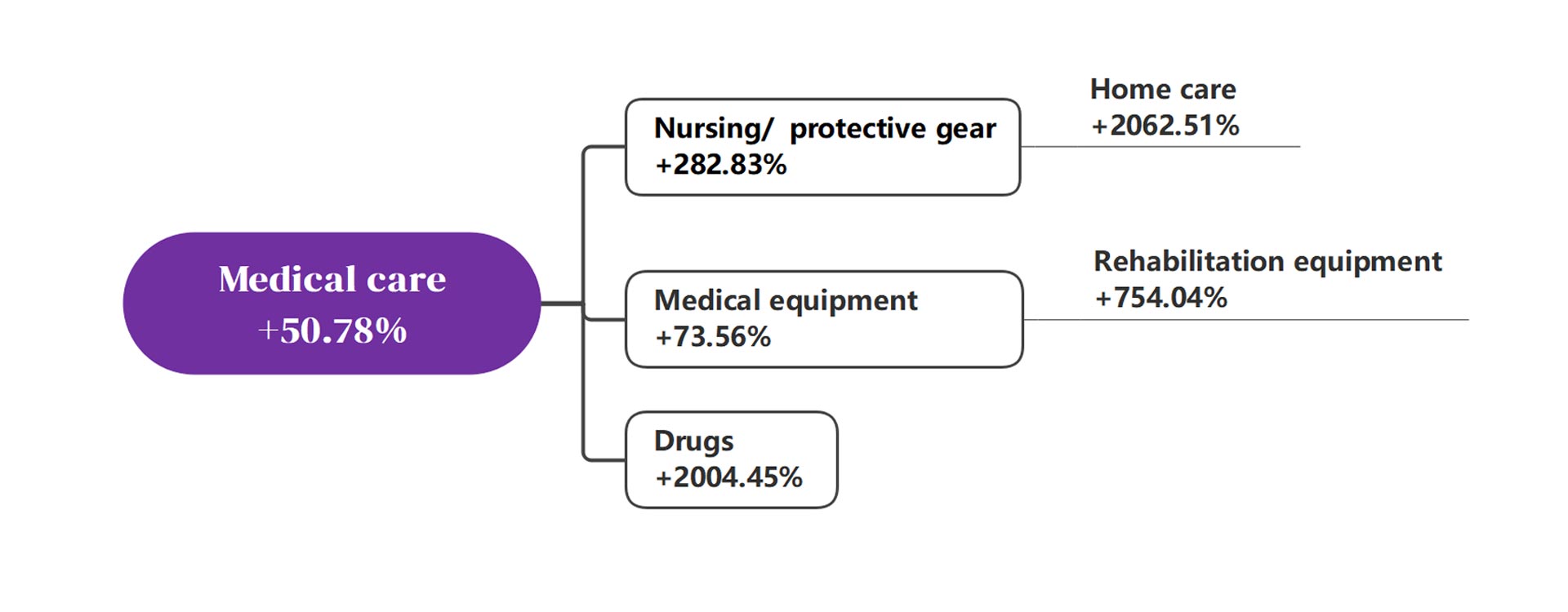 Medical care
+50.78%

Nursing/ protective gear
+282.83%

Home care
+2062.51%

Medical equipment
+73.56%

Rehabilitation equipment
+754.04%

Drugs
+2004.45%